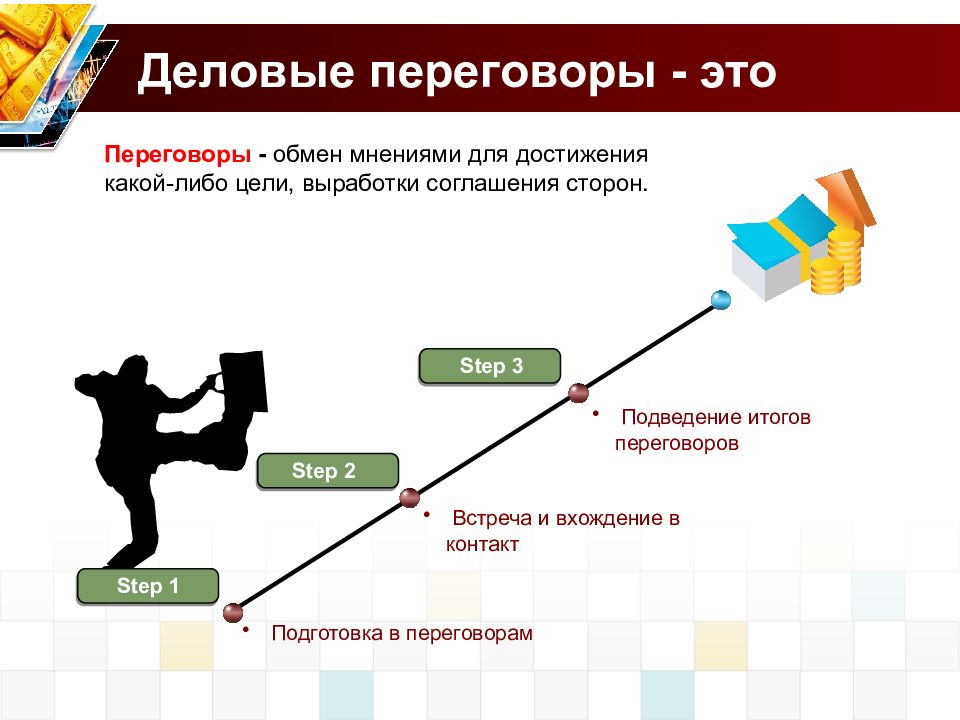 Деловые переговоры - это

Переговоры - обмен мнениями для достижения какой-либо цели, выработки соглашения сторон.

Step 3

• Подведение итогов переговоров

Step 2

• Встреча и вхождение в контакт

Step 1

• Подготовка в переговорам